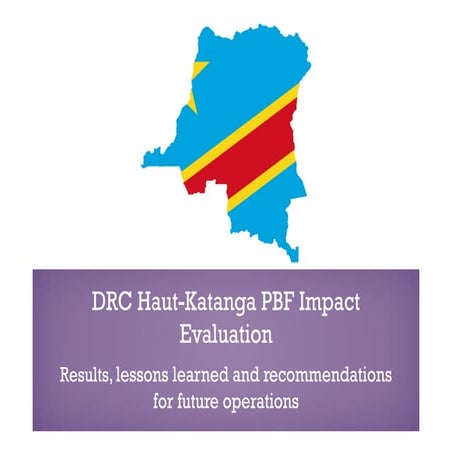 DRC Haut-Katanga PBF Impact Evaluation

Results, lessons learned and recommendations for future operations